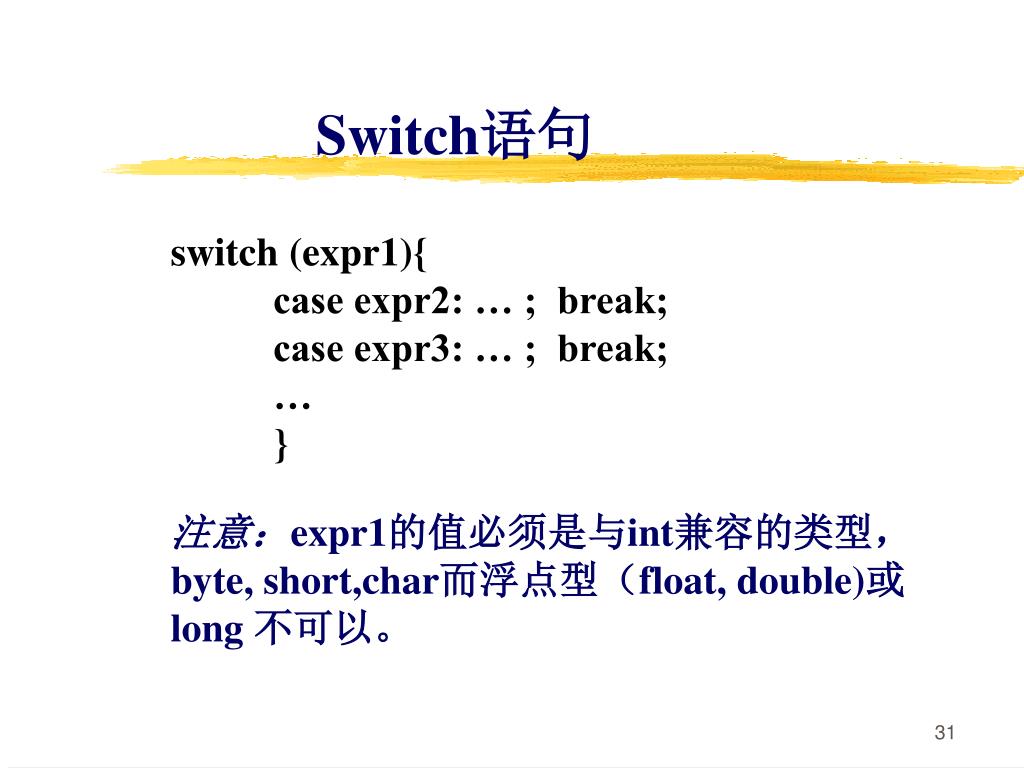 Switch语句

switch (expr1){
case expr2: … ; break;
case expr3: … ; break;
…
}

注意：expr1的值必须是与int兼容的类型，byte, short,char而浮点型（float, double)或long 不可以。

31